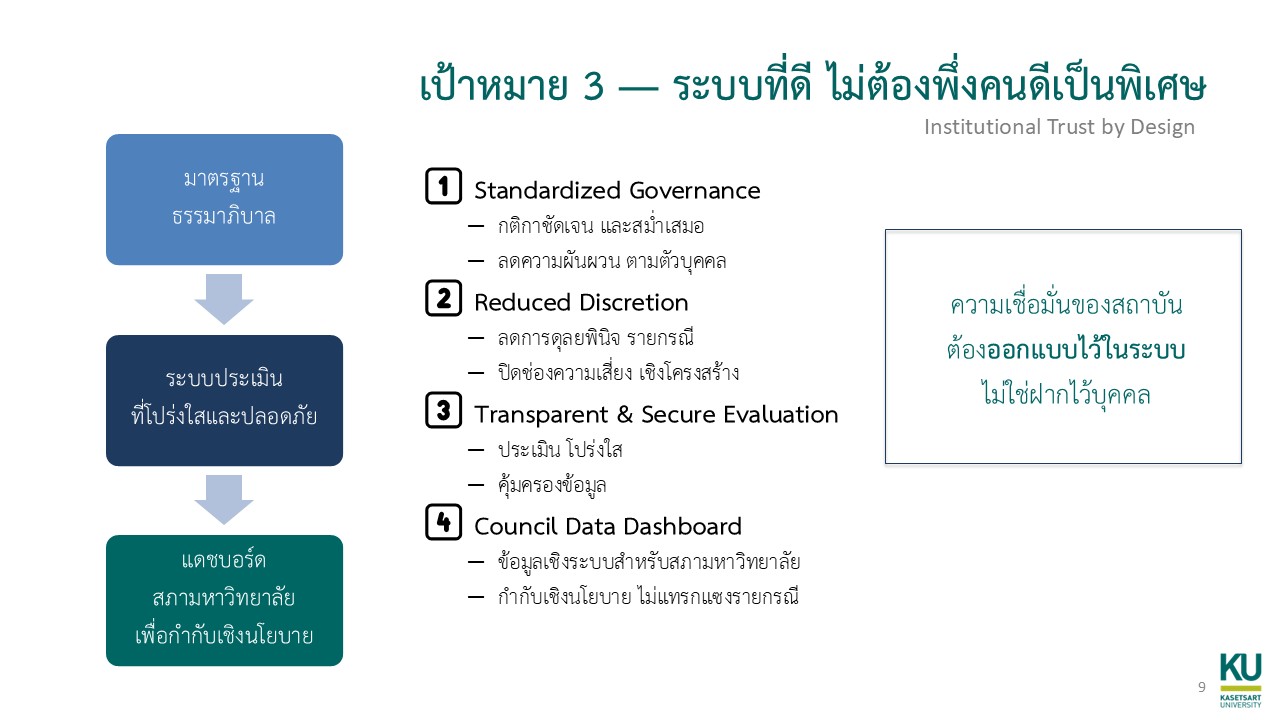 เป้าหมาย 3 — ระบบที่ดี ไม่ต้องพึ่งคนดีเป็นพิเศษ

Institutional Trust by Design

มาตรฐาน
ธรรมาภิบาล

ระบบประเมิน
ที่โปร่งใสและปลอดภัย

แดชบอร์ด
สภามหาวิทยาลัย
เพื่อกำกับเชิงนโยบาย

1 Standardized Governance
— กติกาชัดเจน และสม่ำเสมอ
— ลดความผันผวน ตามตัวบุคคล

2 Reduced Discretion
— ลดการดุลยพินิจ รายกรณี
— ปิดช่องความเสี่ยง เชิงโครงสร้าง

3 Transparent & Secure Evaluation
— ประเมิน โปร่งใส
— คุ้มครองข้อมูล

4 Council Data Dashboard
— ข้อมูลเชิงระบบสำหรับสภามหาวิทยาลัย
— กำกับเชิงนโยบาย ไม่แทรกแซงรายกรณี

ความเชื่อมั่นของสถาบัน
ต้องออกแบบไว้ในระบบ
ไม่ใช่ฝากไว้บุคคล

9

KU
KASETSART UNIVERSITY